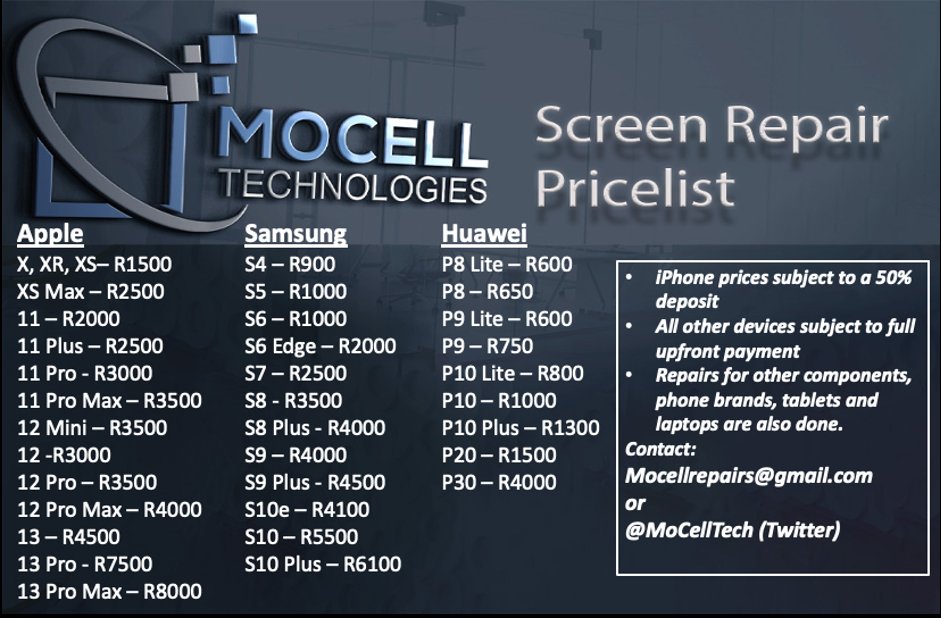 MOCELL TECHNOLOGIES

Screen Repair Pricelist

Apple
X, XR, XS– R1500
XS Max – R2500
11 – R2000
11 Plus – R2500
11 Pro - R3000
11 Pro Max – R3500
12 Mini – R3500
12 -R3000
12 Pro – R3500
12 Pro Max – R4000
13 – R4500
13 Pro - R7500
13 Pro Max – R8000

Samsung
S4 – R900
S5 – R1000
S6 – R1000
S6 Edge – R2000
S7 – R2500
S8 - R3500
S8 Plus - R4000
S9 – R4000
S9 Plus - R4500
S10e – R4100
S10 – R5500
S10 Plus – R6100

Huawei
P8 Lite – R600
P8 – R650
P9 Lite – R600
P9 – R750
P10 Lite – R800
P10 – R1000
P10 Plus – R1300
P20 – R1500
P30 – R4000

• iPhone prices subject to a 50% deposit
• All other devices subject to full upfront payment
• Repairs for other components, phone brands, tablets and laptops are also done.
Contact:
Mocellrepairs@gmail.com
or
@MoCellTech (Twitter)